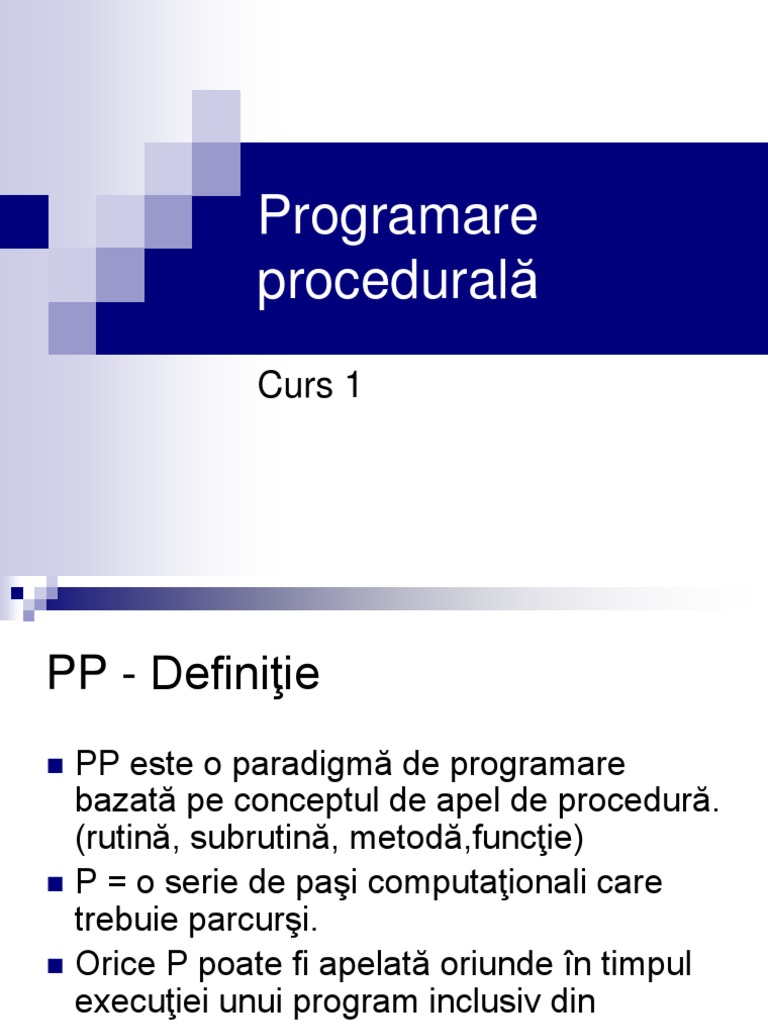 Programare procedurală

Curs 1

PP - Definiţie

PP este o paradigmă de programare bazată pe conceptul de apel de procedură. (rutină, subrutină, metodă,funcţie)

P = o serie de paşi computaţionali care trebuie parcurşi.

Orice P poate fi apelată oriunde în timpul execuţiei unui program inclusiv din